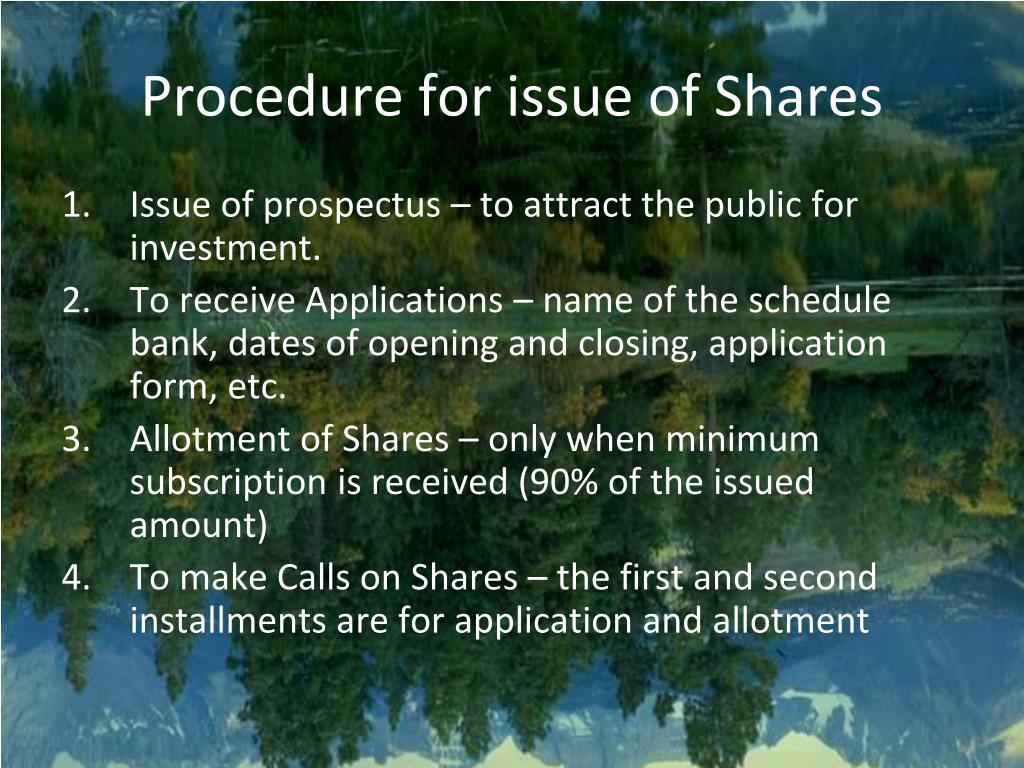 Procedure for issue of Shares

1. Issue of prospectus – to attract the public for investment.
2. To receive Applications – name of the schedule bank, dates of opening and closing, application form, etc.
3. Allotment of Shares – only when minimum subscription is received (90% of the issued amount)
4. To make Calls on Shares – the first and second installments are for application and allotment